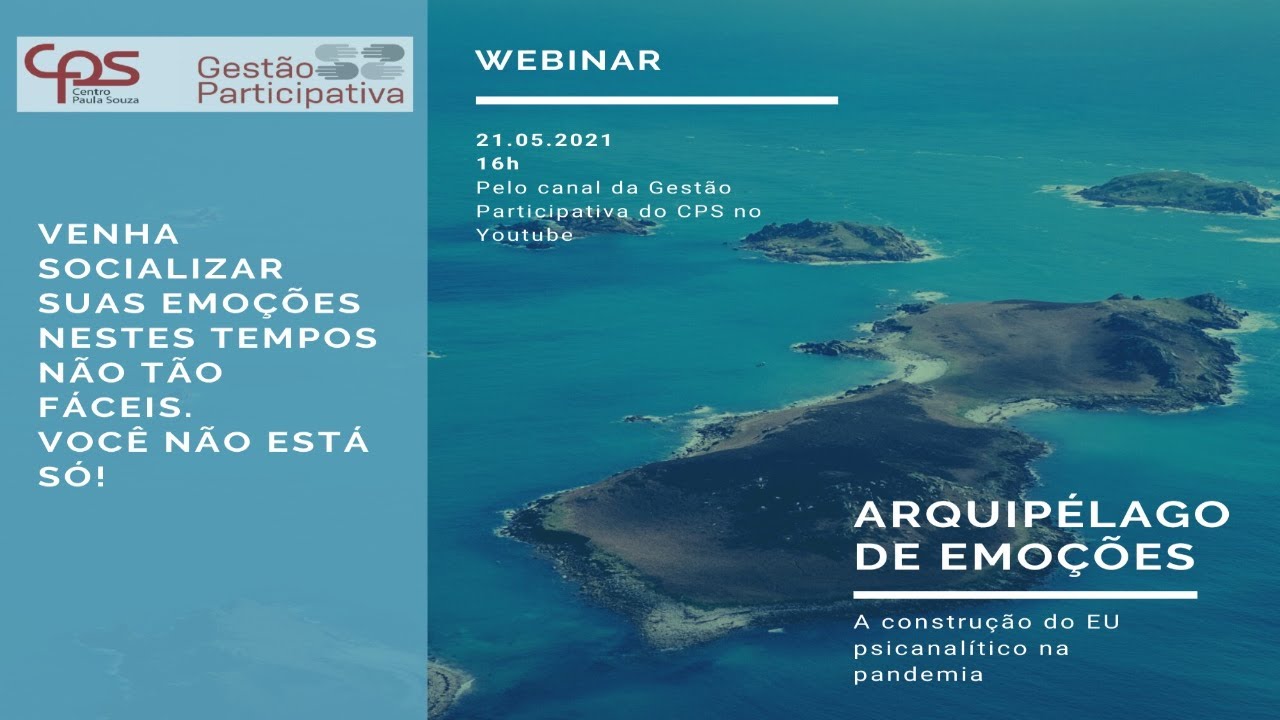 CPS Centro Paula Souza

Gestão Participativa

VENHA SOCIALIZAR SUAS EMOÇÕES NESTES TEMPOS NÃO TÃO FÁCEIS.
VOCÊ NÃO ESTÁ SÓ!

WEBINAR

21.05.2021
16h
Pelo canal da Gestão Participativa do CPS no Youtube

ARQUIPÉLAGO DE EMOÇÕES

A construção do EU psicanalítico na pandemia